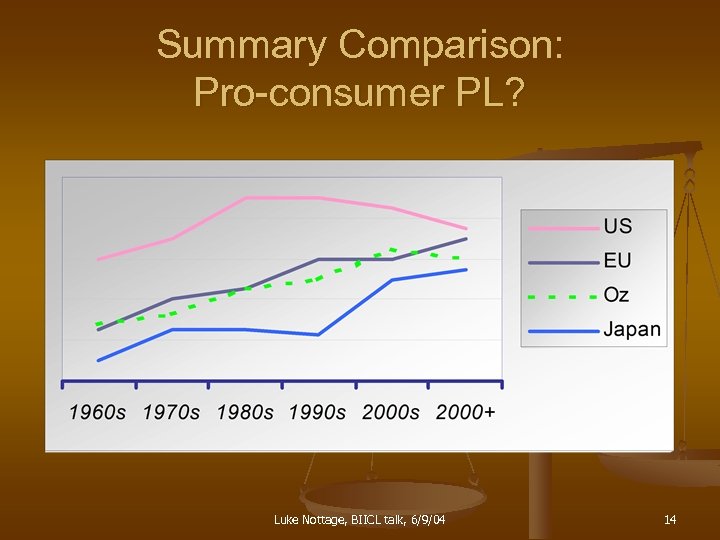 Summary Comparison:
Pro-consumer PL?

US
EU
Oz
Japan

1960s 1970s 1980s 1990s 2000s 2000+

Luke Nottage, BIICL talk, 6/9/04

14